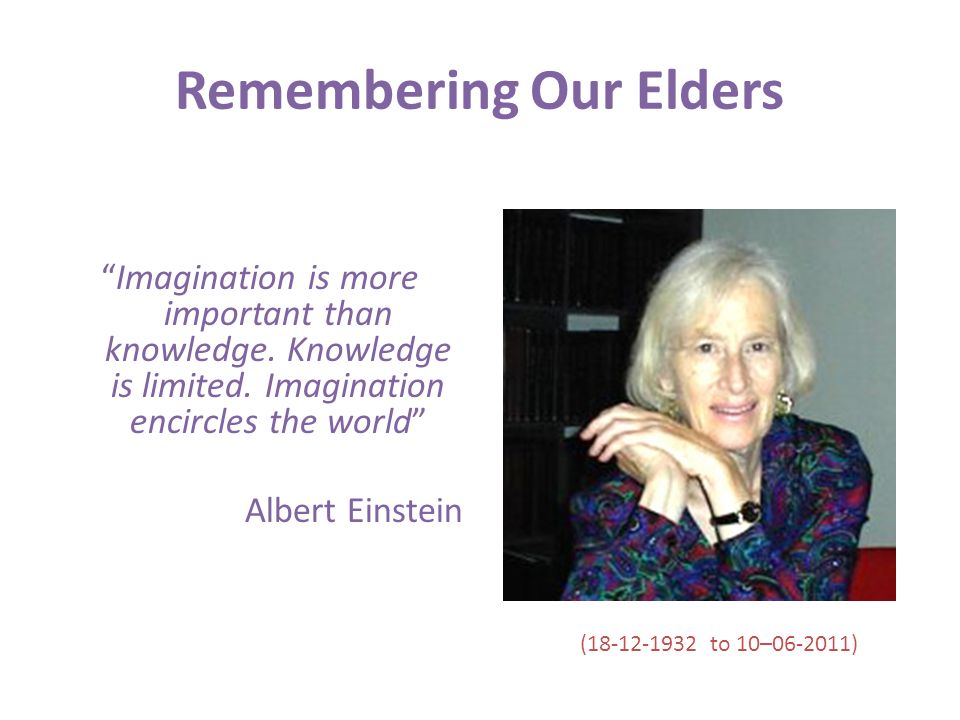 Remembering Our Elders

“Imagination is more important than knowledge. Knowledge is limited. Imagination encircles the world”

Albert Einstein

(18-12-1932 to 10–06-2011)